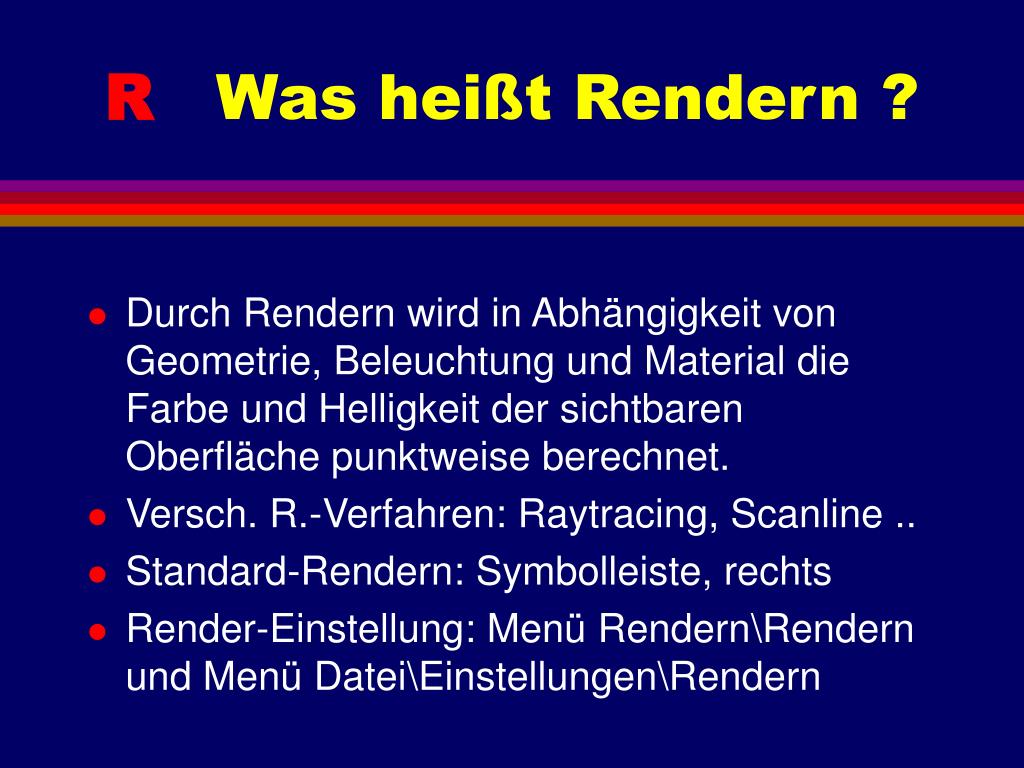 R Was heißt Rendern ?

- Durch Rendern wird in Abhängigkeit von Geometrie, Beleuchtung und Material die Farbe und Helligkeit der sichtbaren Oberfläche punktweise berechnet.
- Versch. R.-Verfahren: Raytracing, Scanline ..
- Standard-Rendern: Symbolleiste, rechts
- Render-Einstellung: Menü Rendern\Rendern und Menü Datei\Einstellungen\Rendern